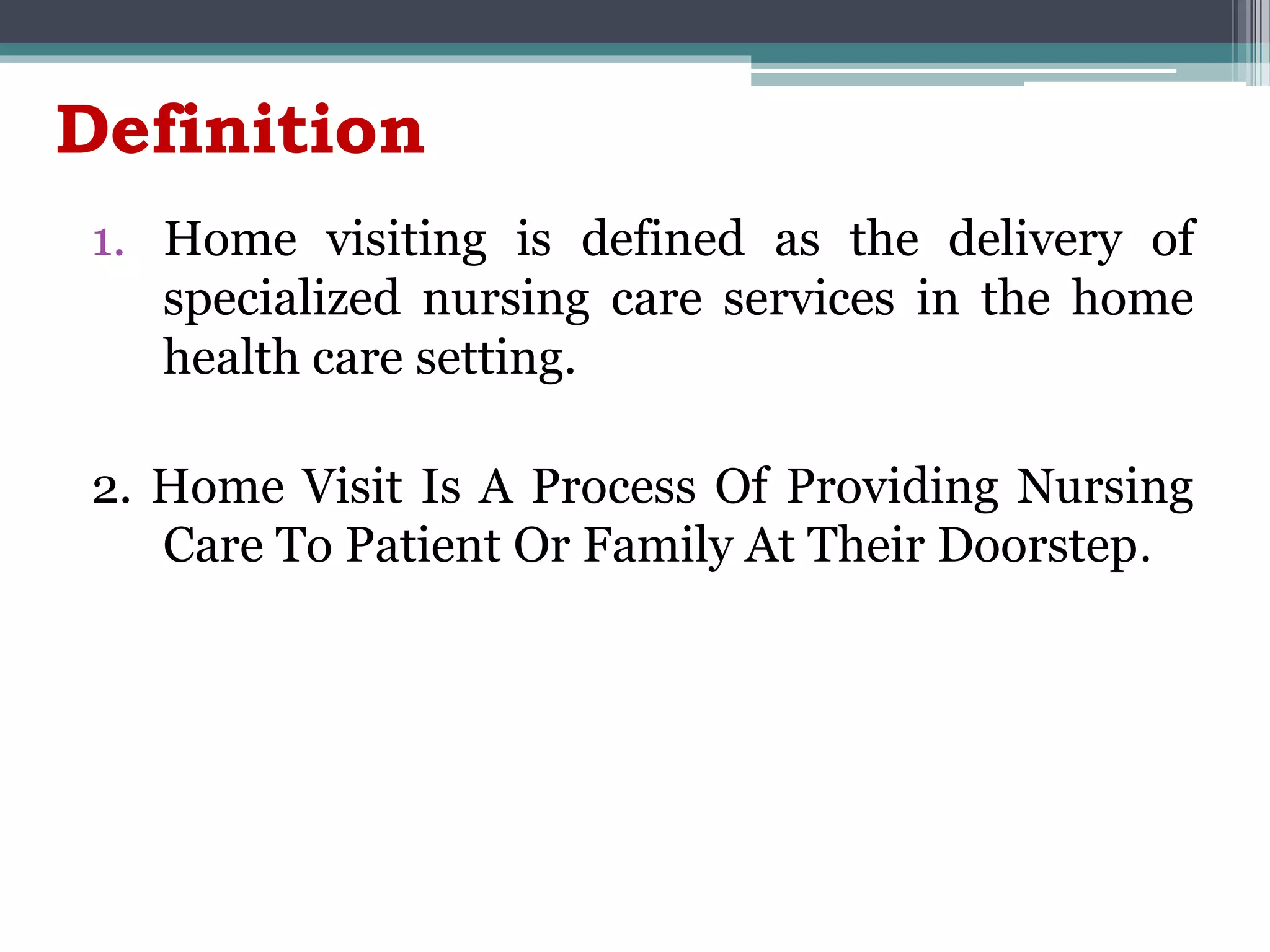 Definition

1. Home visiting is defined as the delivery of specialized nursing care services in the home health care setting.

2. Home Visit Is A Process Of Providing Nursing Care To Patient Or Family At Their Doorstep.